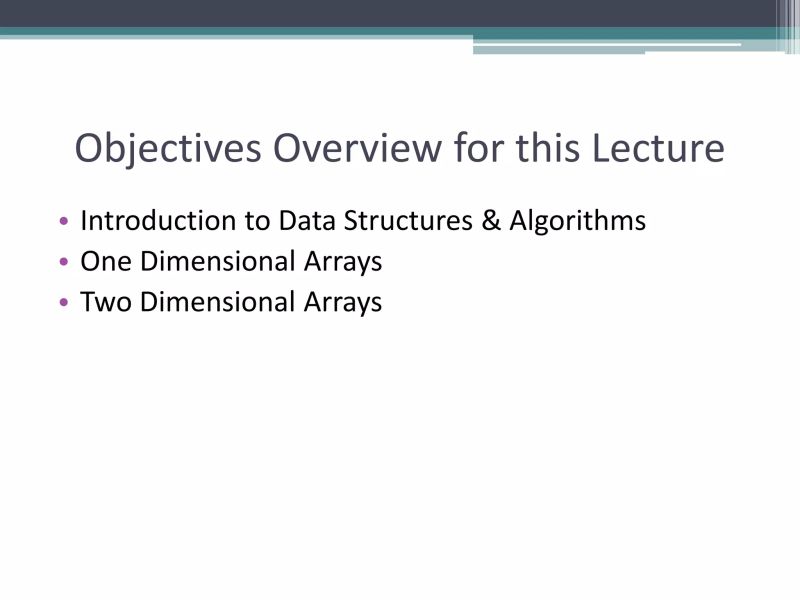 Objectives Overview for this Lecture

• Introduction to Data Structures & Algorithms
• One Dimensional Arrays
• Two Dimensional Arrays